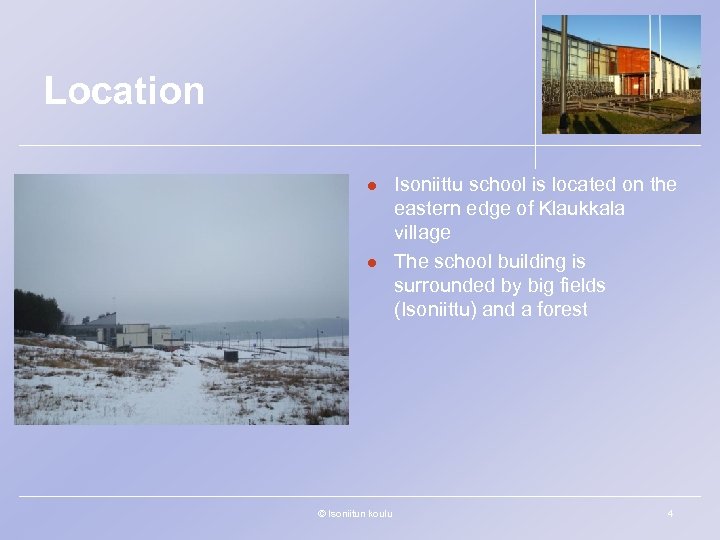 Location

- Isoniittu school is located on the eastern edge of Klaukkala village
- The school building is surrounded by big fields (Isoniittu) and a forest

© Isoniitun koulu

4